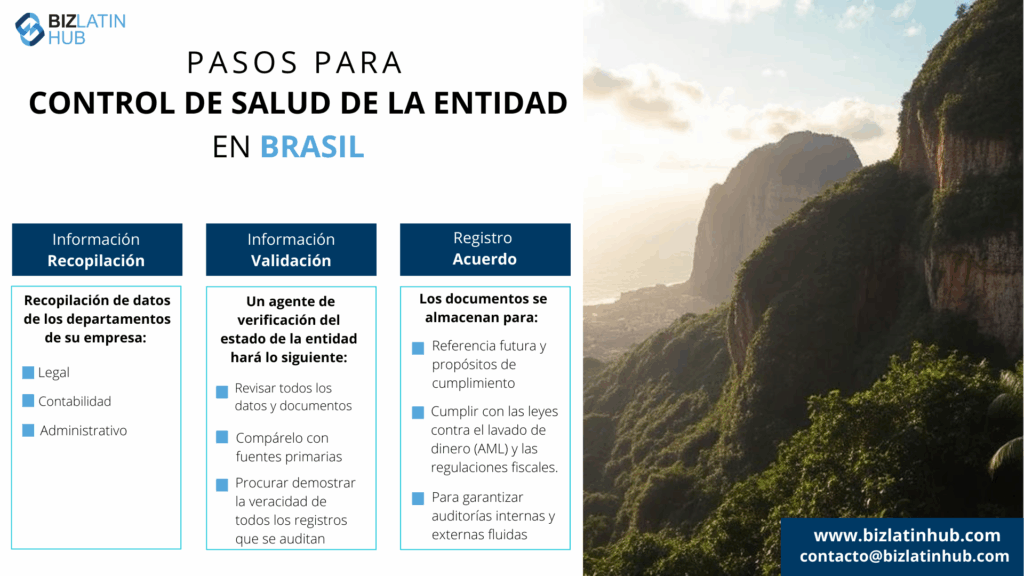 BIZ LATIN HUB

PASOS PARA
CONTROL DE SALUD DE LA ENTIDAD
EN BRASIL

Información
Recopilación

Recopilación de datos de los departamentos de su empresa:

Legal

Contabilidad

Administrativo

Información
Validación

Un agente de verificación del estado de la entidad hará lo siguiente:

Revisar todos los datos y documentos

Compárelo con fuentes primarias

Procurar demostrar la veracidad de todos los registros que se auditan

Registro
Acuerdo

Los documentos se almacenan para:

Referencia futura y propósitos de cumplimiento

Cumplir con las leyes contra el lavado de dinero (AML) y las regulaciones fiscales.

Para garantizar auditorías internas y externas fluidas

www.bizlatinhub.com
contacto@bizlatinhub.com